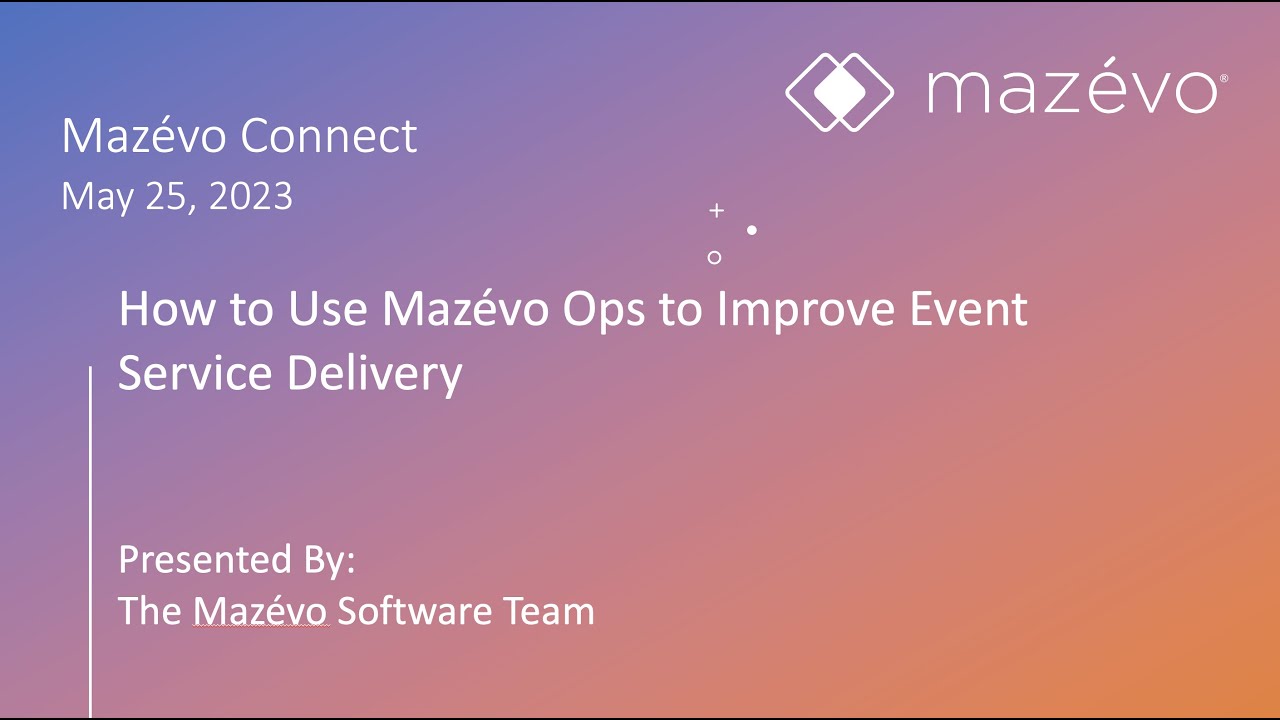 mazévo®

Mazévo Connect
May 25, 2023

How to Use Mazévo Ops to Improve Event Service Delivery

Presented By:
The Mazévo Software Team